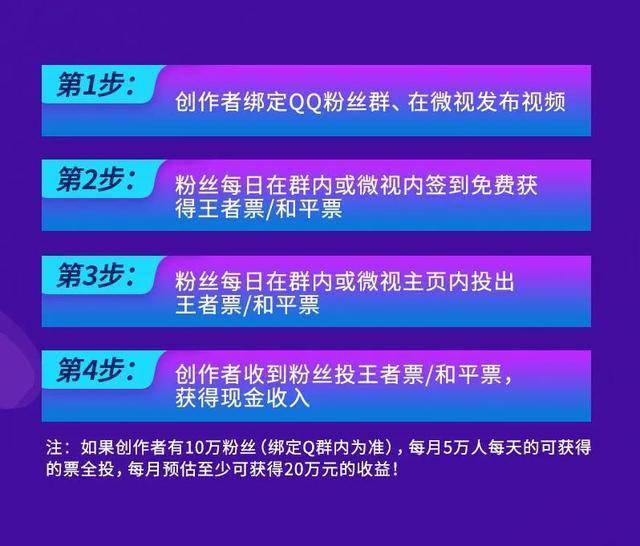 第1步：
创作者绑定QQ粉丝群、在微视发布视频

第2步：
粉丝每日在群内或微视内签到免费获得王者票/和平票

第3步：
粉丝每日在群内或微视主页内投出王者票/和平票

第4步：
创作者收到粉丝投王者票/和平票，获得现金收入

注：如果创作者有10万粉丝（绑定Q群内为准），每月5万人每天的可获得的票全投，每月预估至少可获得20万元的收益！